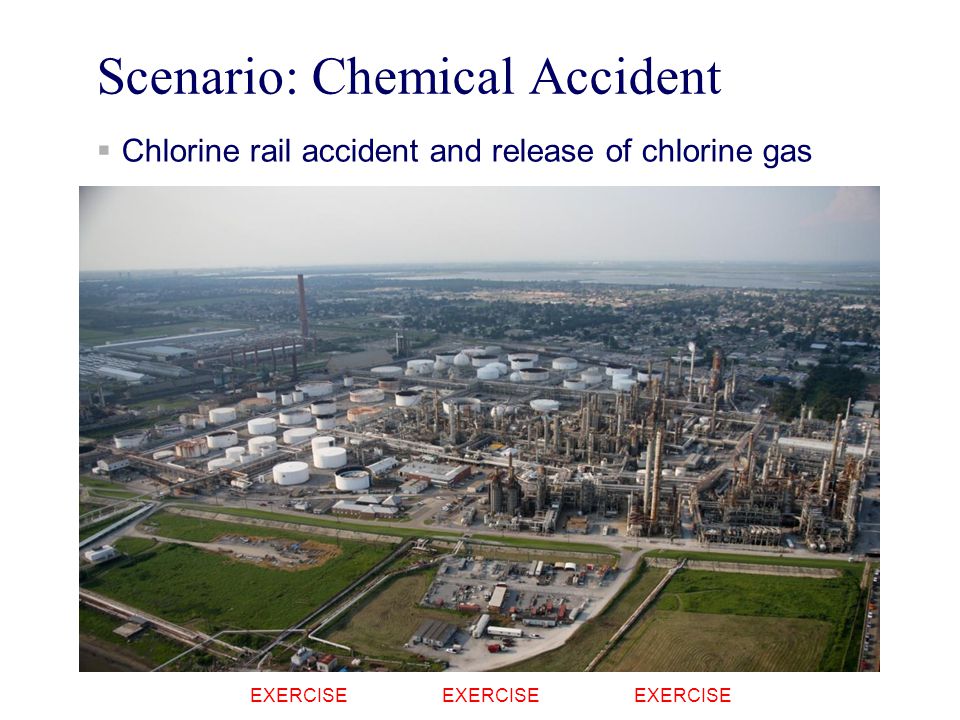 Scenario: Chemical Accident

▪ Chlorine rail accident and release of chlorine gas

EXERCISE EXERCISE EXERCISE